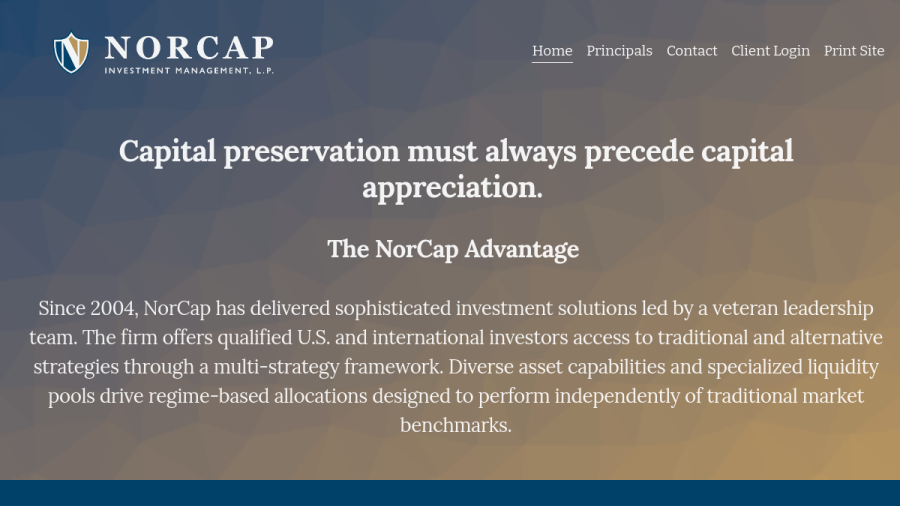 NORCAP
INVESTMENT MANAGEMENT, L.P.

Home Principals Contact Client Login Print Site

Capital preservation must always precede capital appreciation.

The NorCap Advantage

Since 2004, NorCap has delivered sophisticated investment solutions led by a veteran leadership team. The firm offers qualified U.S. and international investors access to traditional and alternative strategies through a multi-strategy framework. Diverse asset capabilities and specialized liquidity pools drive regime-based allocations designed to perform independently of traditional market benchmarks.